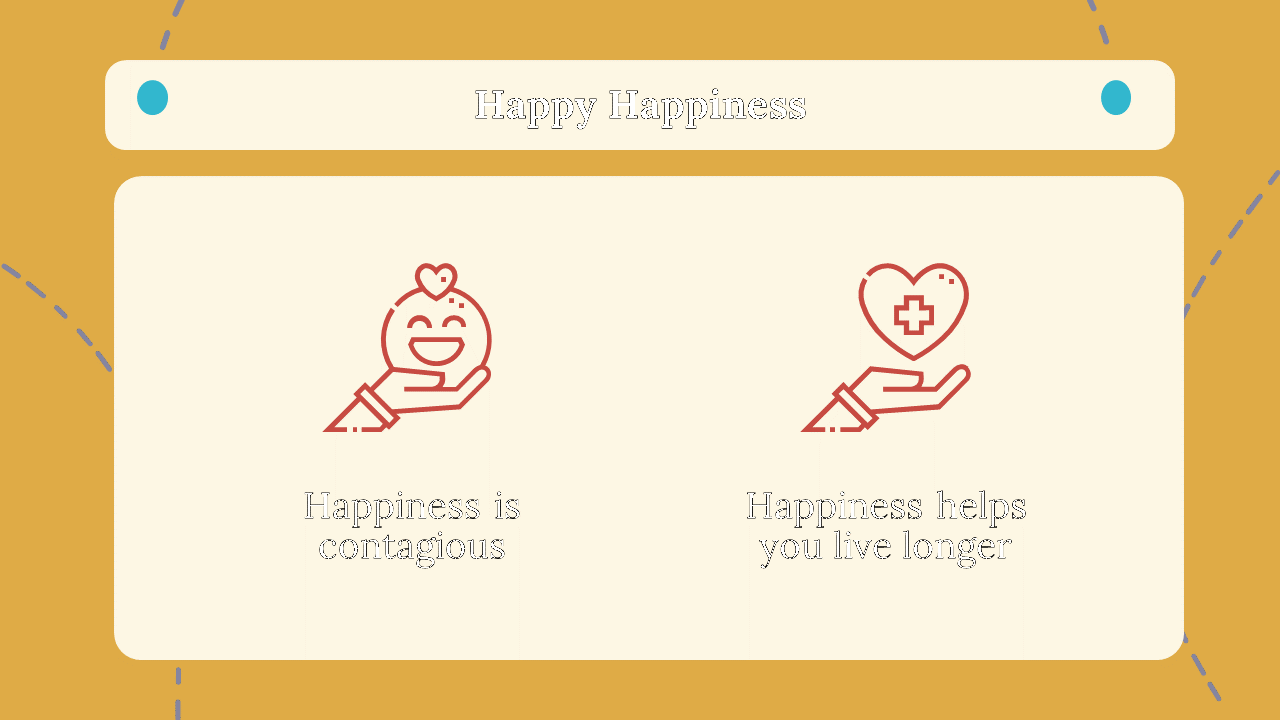 Happy Happiness

Happiness is contagious

Happiness helps you live longer